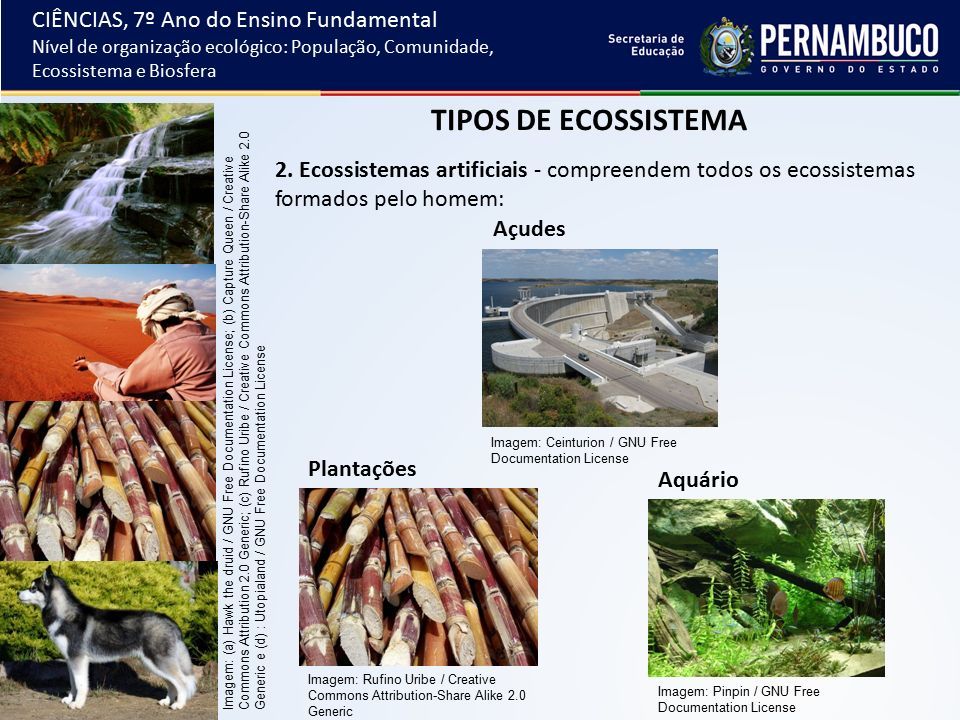 CIÊNCIAS, 7º Ano do Ensino Fundamental
Nível de organização ecológico: População, Comunidade, Ecossistema e Biosfera

Secretaria de Educação

PERNAMBUCO
GOVERNO DO ESTADO

Imagem: (a) Hawk the druid / GNU Free Documentation License; (b) Capture Queen / Creative Commons Attribution 2.0 Generic; (c) Rufino Uribe / Creative Commons Attribution-Share Alike 2.0 Generic e (d): Utopialand / GNU Free Documentation License

TIPOS DE ECOSSISTEMA

2. Ecossistemas artificiais - compreendem todos os ecossistemas formados pelo homem:

Açudes

Imagem: Ceinturion / GNU Free Documentation License

Plantações

Imagem: Rufino Uribe / Creative Commons Attribution-Share Alike 2.0 Generic

Aquário

Imagem: Pinpin / GNU Free Documentation License